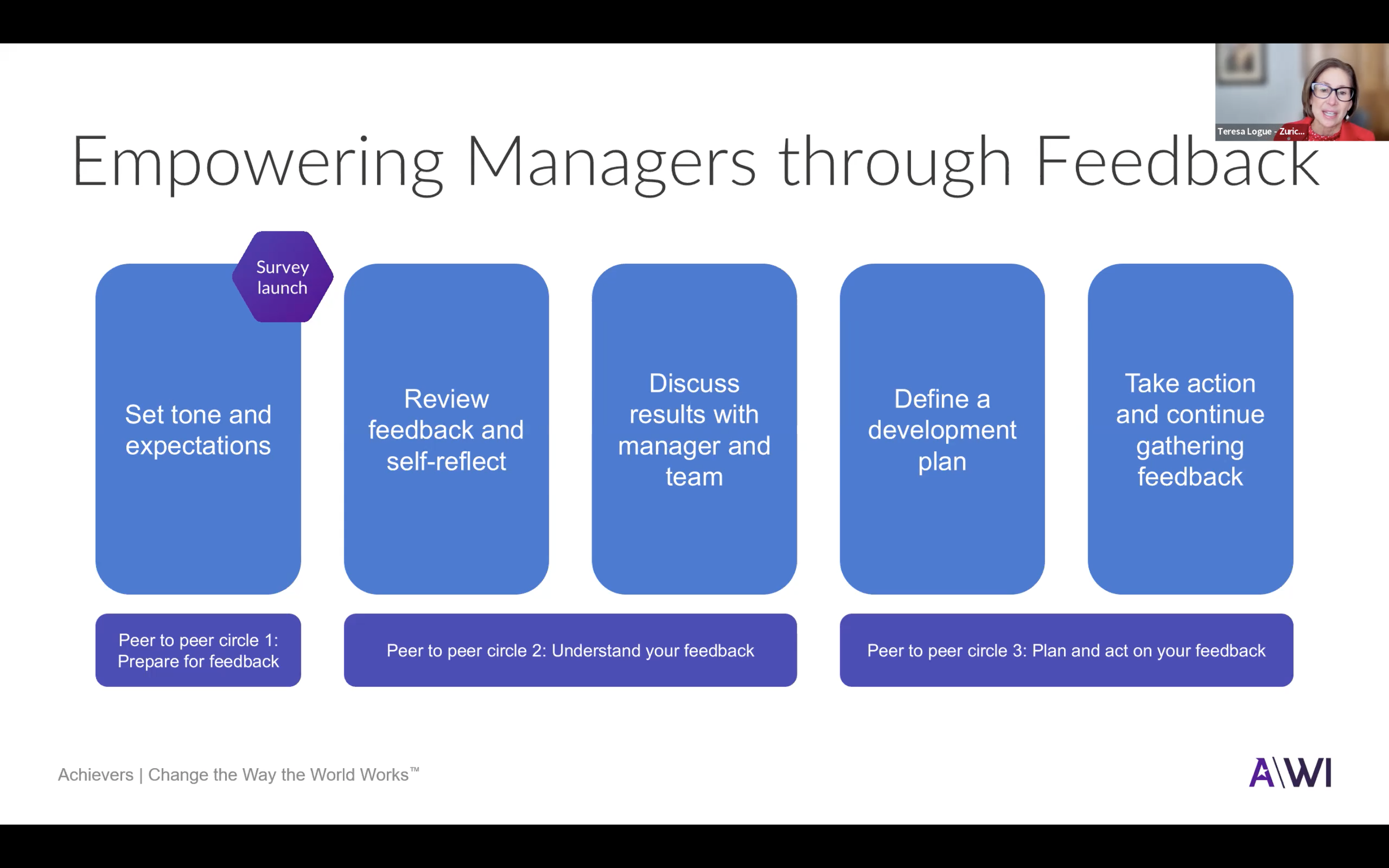 Teresa Logue - Zuric...

Empowering Managers through Feedback

Survey launch

Set tone and expectations

Review feedback and self-reflect

Discuss results with manager and team

Define a development plan

Take action and continue gathering feedback

Peer to peer circle 1: Prepare for feedback

Peer to peer circle 2: Understand your feedback

Peer to peer circle 3: Plan and act on your feedback

Achievers | Change the Way the World Works™

AWI